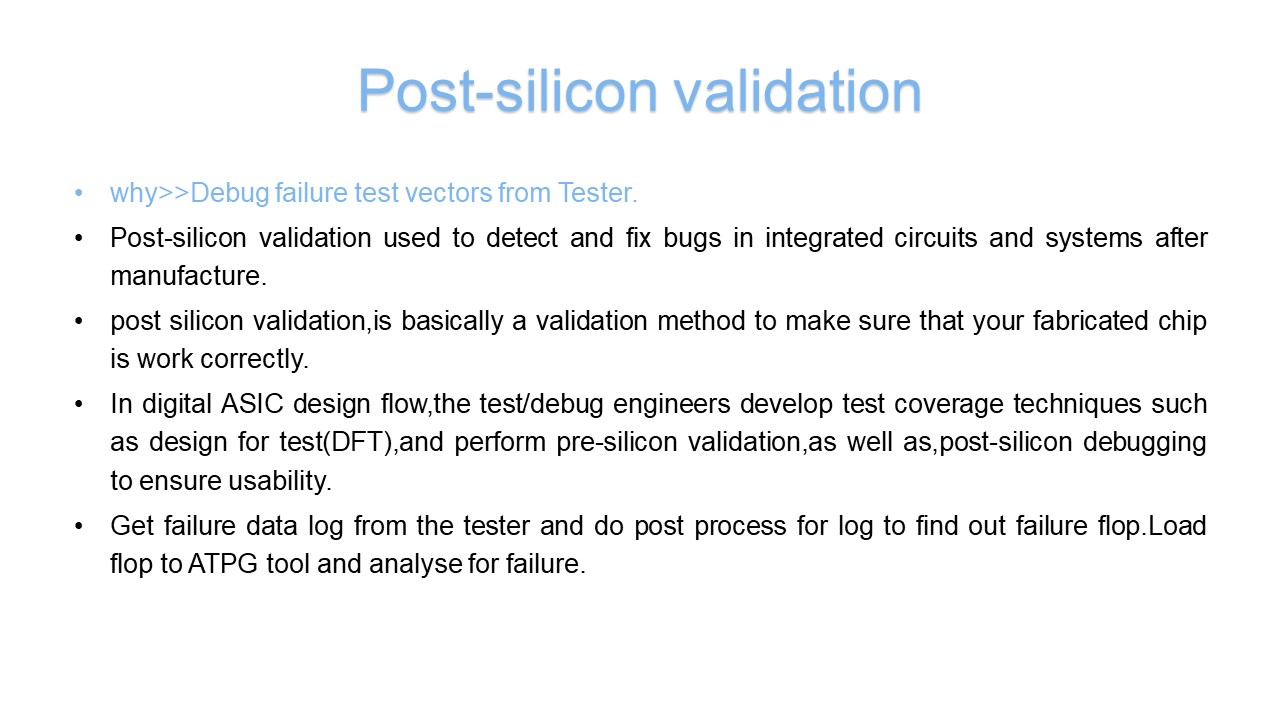 Post-silicon validation

• why>>Debug failure test vectors from Tester.
• Post-silicon validation used to detect and fix bugs in integrated circuits and systems after manufacture.
• post silicon validation,is basically a validation method to make sure that your fabricated chip is work correctly.
• In digital ASIC design flow,the test/debug engineers develop test coverage techniques such as design for test(DFT),and perform pre-silicon validation,as well as,post-silicon debugging to ensure usability.
• Get failure data log from the tester and do post process for log to find out failure flop.Load flop to ATPG tool and analyse for failure.